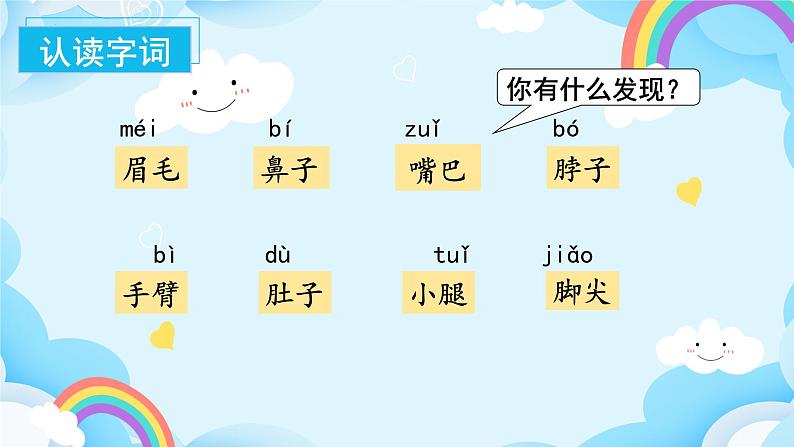 认读字词

你有什么发现？

méi
眉毛

bí
鼻子

zuǐ
嘴巴

bó
脖子

bì
手臂

dù
肚子

tuǐ
小腿

jiǎo
脚尖